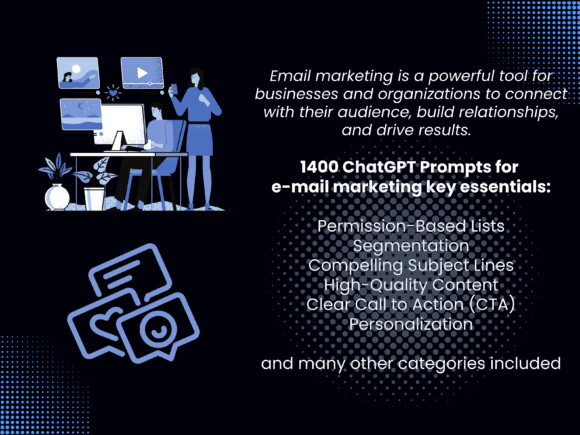 Email marketing is a powerful tool for businesses and organizations to connect with their audience, build relationships, and drive results.

1400 ChatGPT Prompts for e-mail marketing key essentials:

Permission-Based Lists
Segmentation
Compelling Subject Lines
High-Quality Content
Clear Call to Action (CTA)
Personalization

and many other categories included